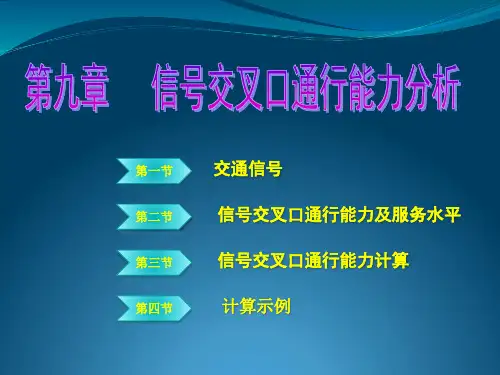 第九章　信号交叉口通行能力分析

第一节　交通信号

第二节　信号交叉口通行能力及服务水平

第三节　信号交叉口通行能力计算

第四节　计算示例